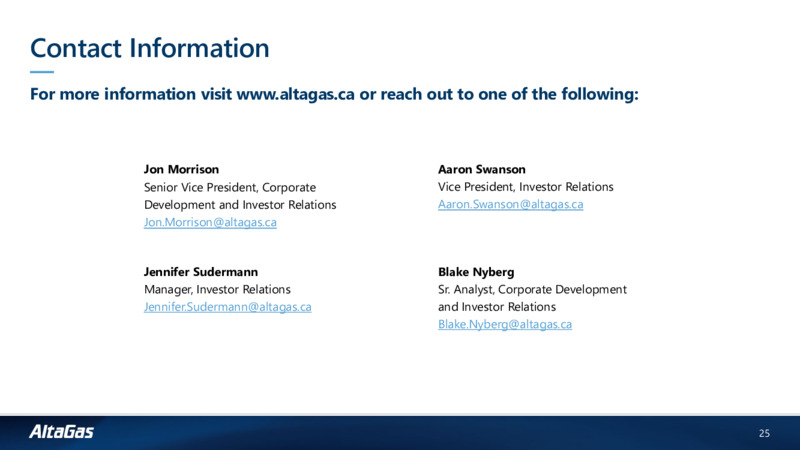 Contact Information

For more information visit www.altagas.ca or reach out to one of the following:

Jon Morrison
Senior Vice President, Corporate Development and Investor Relations
Jon.Morrison@altagas.ca

Jennifer Sudermann
Manager, Investor Relations
Jennifer.Sudermann@altagas.ca

Aaron Swanson
Vice President, Investor Relations
Aaron.Swanson@altagas.ca

Blake Nyberg
Sr. Analyst, Corporate Development and Investor Relations
Blake.Nyberg@altagas.ca

AltaGas

25